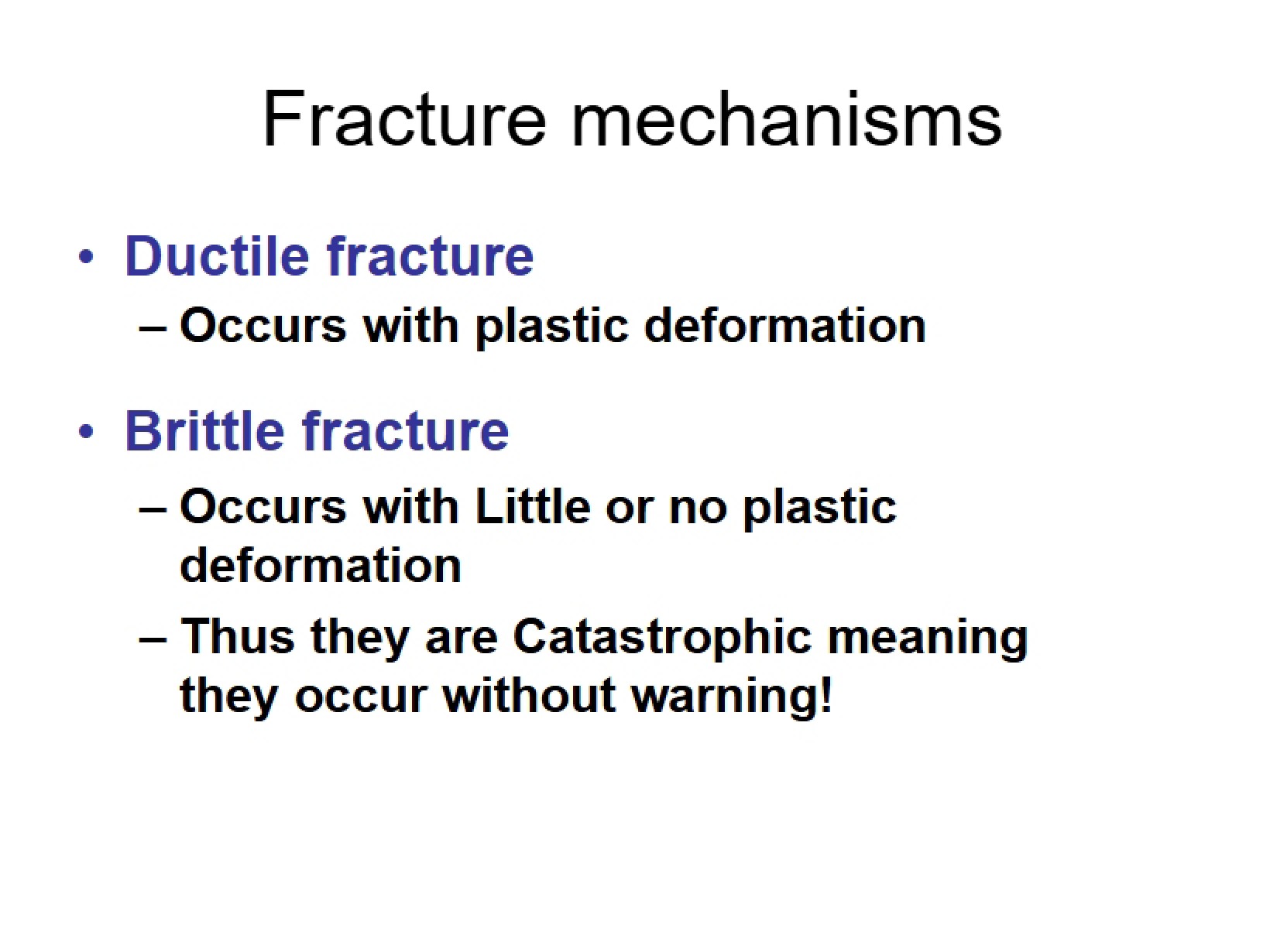 Fracture mechanisms

• Ductile fracture
  – Occurs with plastic deformation

• Brittle fracture
  – Occurs with Little or no plastic deformation
  – Thus they are Catastrophic meaning they occur without warning!